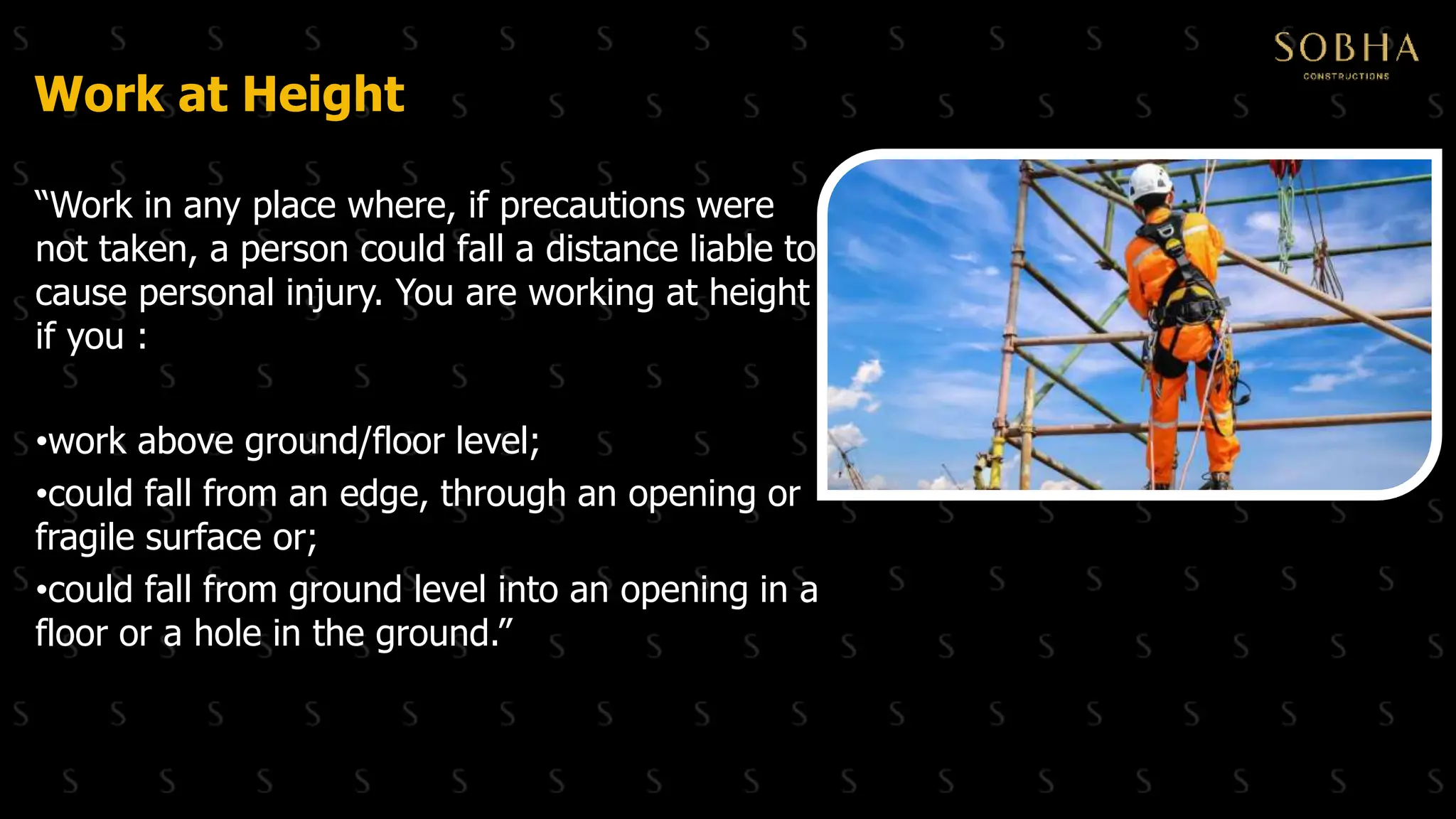 SOBHA
CONSTRUCTIONS

Work at Height

“Work in any place where, if precautions were not taken, a person could fall a distance liable to cause personal injury. You are working at height if you :

•work above ground/floor level;

•could fall from an edge, through an opening or fragile surface or;

•could fall from ground level into an opening in a floor or a hole in the ground.”